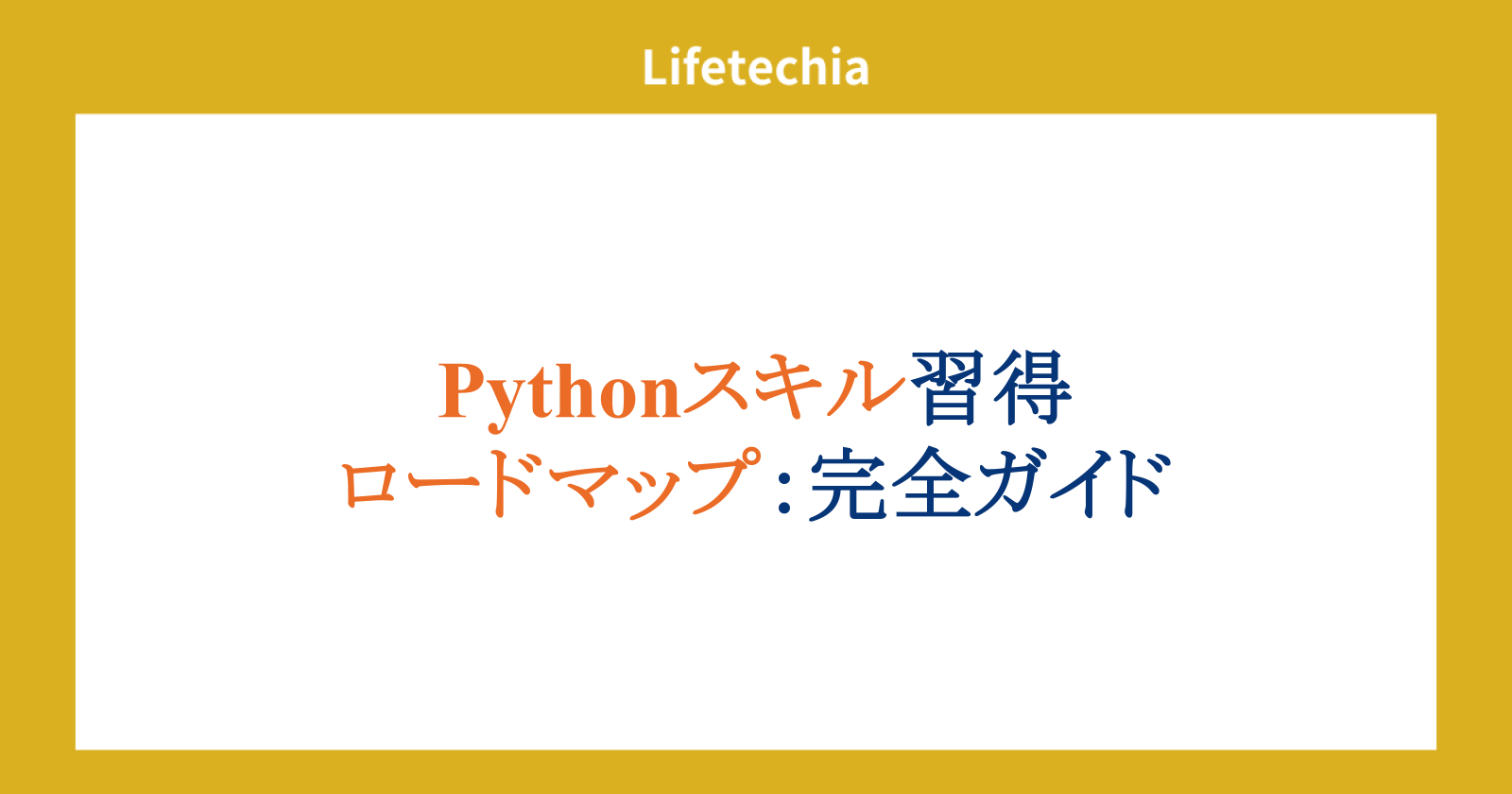 Lifetechia

Pythonスキル習得
ロードマップ：完全ガイド